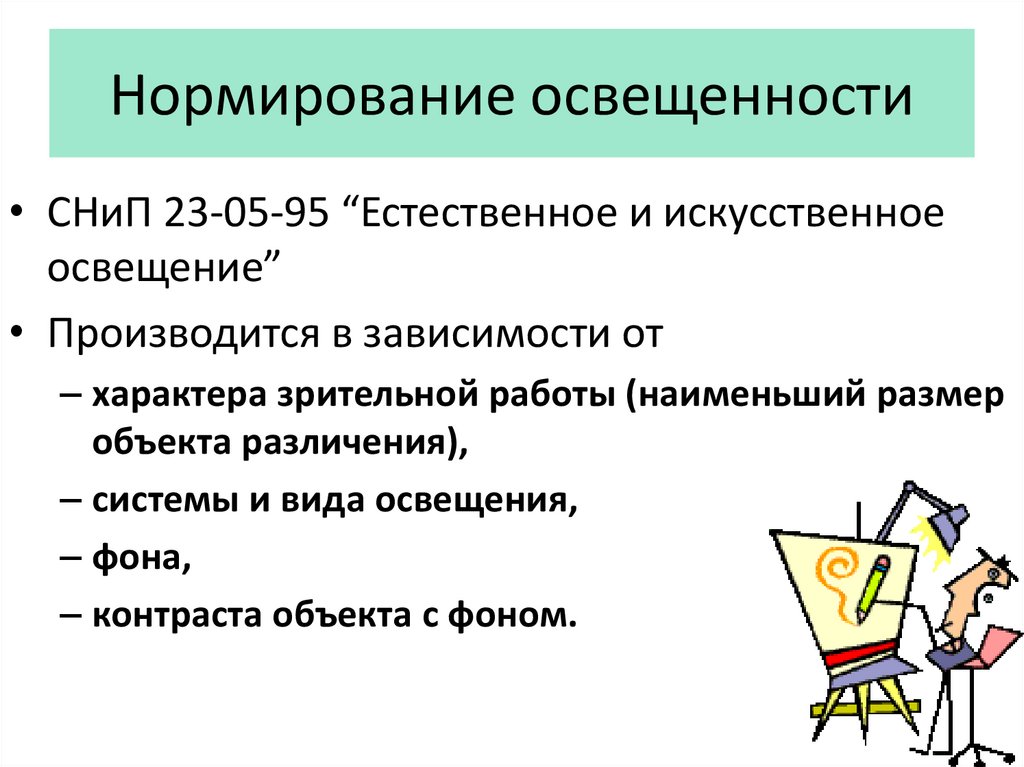 Нормирование освещенности

• СНиП 23-05-95 “Естественное и искусственное освещение”

• Производится в зависимости от

– характера зрительной работы (наименьший размер объекта различения),

– системы и вида освещения,

– фона,

– контраста объекта с фоном.